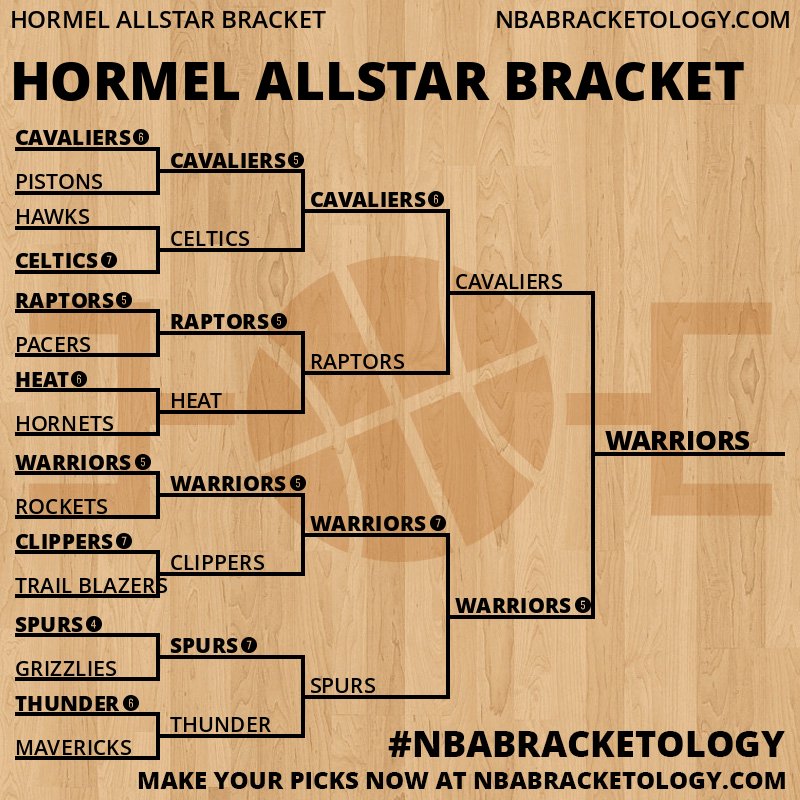 HORMEL ALLSTAR BRACKET

NBABRACKETOLOGY.COM

HORMEL ALLSTAR BRACKET

CAVALIERS 6
PISTONS
HAWKS
CELTICS 7
RAPTORS 5
PACERS
HEAT 6
HORNETS
WARRIORS 5
ROCKETS
CLIPPERS 7
TRAIL BLAZERS
SPURS 4
GRIZZLIES
THUNDER 6
MAVERICKS

CAVALIERS 5
CELTICS
RAPTORS 5
HEAT
WARRIORS 5
CLIPPERS
SPURS 7
THUNDER

CAVALIERS 6
RAPTORS
WARRIORS 7
SPURS

CAVALIERS
WARRIORS 5

WARRIORS

#NBABRACKETOLOGY

MAKE YOUR PICKS NOW AT NBABRACKETOLOGY.COM